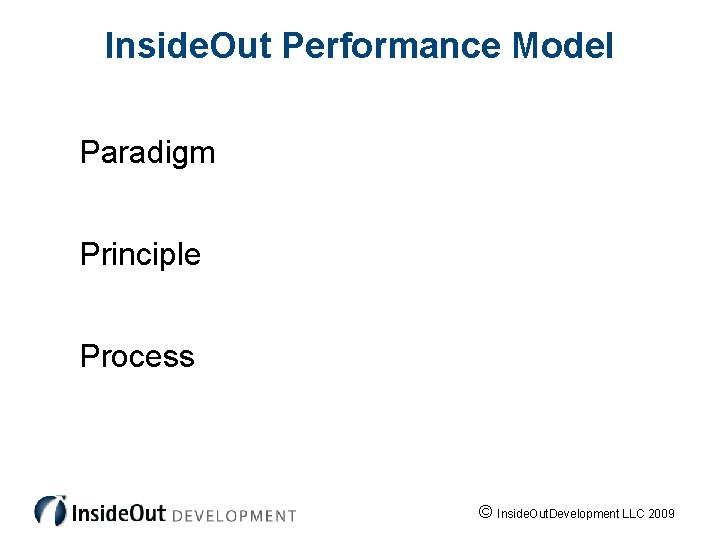 InsideOut Performance Model

Paradigm

Principle

Process

InsideOut DEVELOPMENT

© InsideOutDevelopment LLC 2009